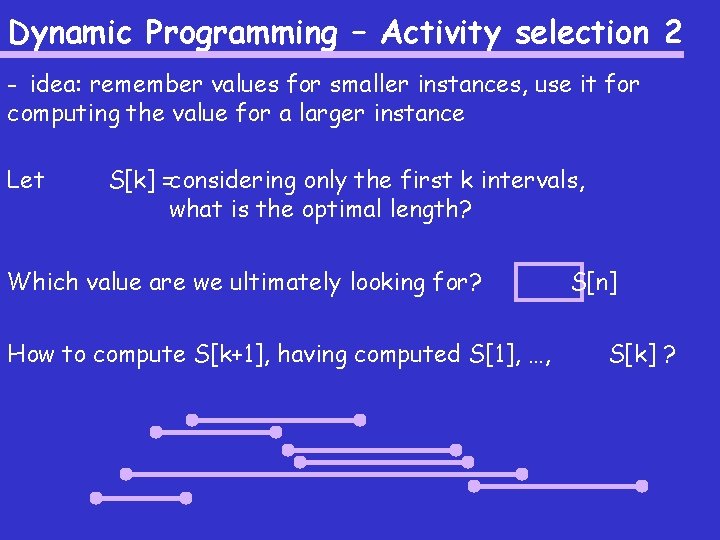 Dynamic Programming – Activity selection 2

- idea: remember values for smaller instances, use it for computing the value for a larger instance

Let S[k] = considering only the first k intervals, what is the optimal length?

Which value are we ultimately looking for? S[n]

How to compute S[k+1], having computed S[1], …, S[k] ?